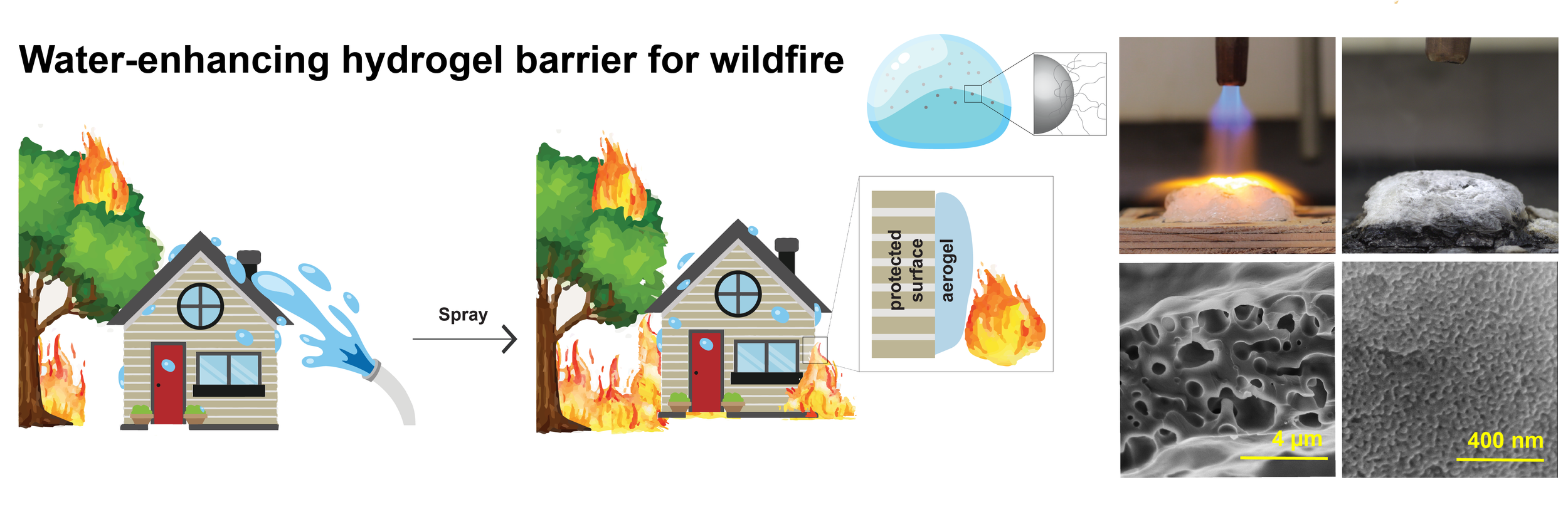 Water-enhancing hydrogel barrier for wildfire

Spray

protected surface

aerogel

4 μm

400 nm